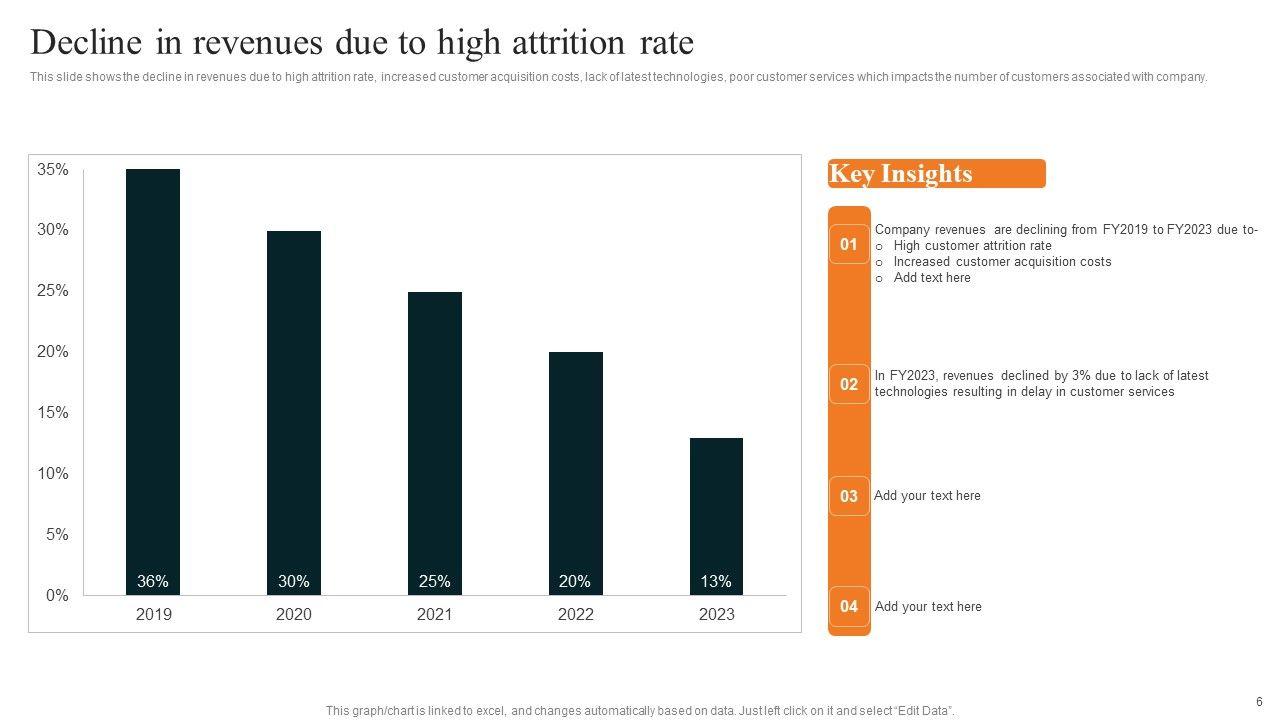 Decline in revenues due to high attrition rate

This slide shows the decline in revenues due to high attrition rate, increased customer acquisition costs, lack of latest technologies, poor customer services which impacts the number of customers associated with company.

35%
30%
25%
20%
15%
10%
5%
0%

36%
30%
25%
20%
13%

2019
2020
2021
2022
2023

Key Insights

01
Company revenues are declining from FY2019 to FY2023 due to-
o High customer attrition rate
o Increased customer acquisition costs
o Add text here

02
In FY2023, revenues declined by 3% due to lack of latest technologies resulting in delay in customer services

03
Add your text here

04
Add your text here

This graph/chart is linked to excel, and changes automatically based on data. Just left click on it and select "Edit Data".

6